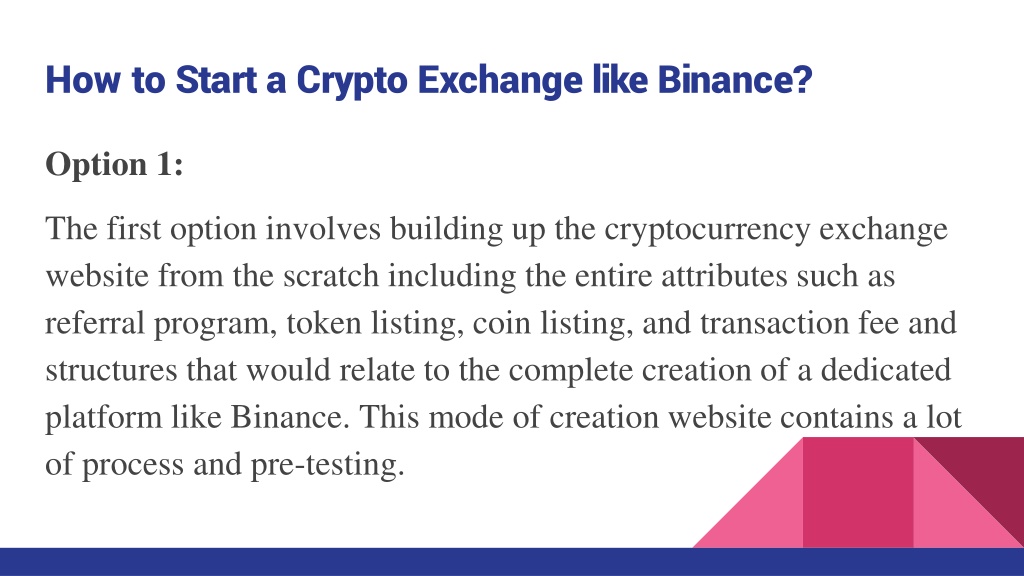 How to Start a Crypto Exchange like Binance?

Option 1:

The first option involves building up the cryptocurrency exchange website from the scratch including the entire attributes such as referral program, token listing, coin listing, and transaction fee and structures that would relate to the complete creation of a dedicated platform like Binance. This mode of creation website contains a lot of process and pre-testing.